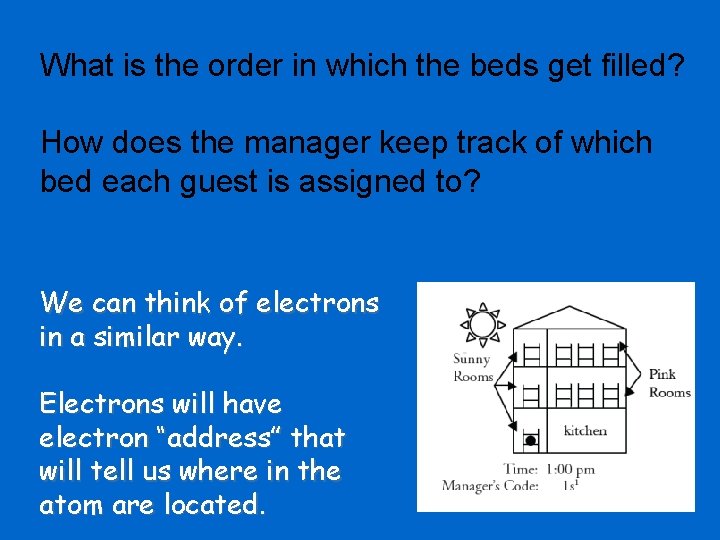 What is the order in which the beds get filled?

How does the manager keep track of which bed each guest is assigned to?

We can think of electrons in a similar way.

Electrons will have electron “address” that will tell us where in the atom are located.

Sunny Rooms

Pink Rooms

kitchen

Time: 1:00 pm
Manager's Code: $1s^1$